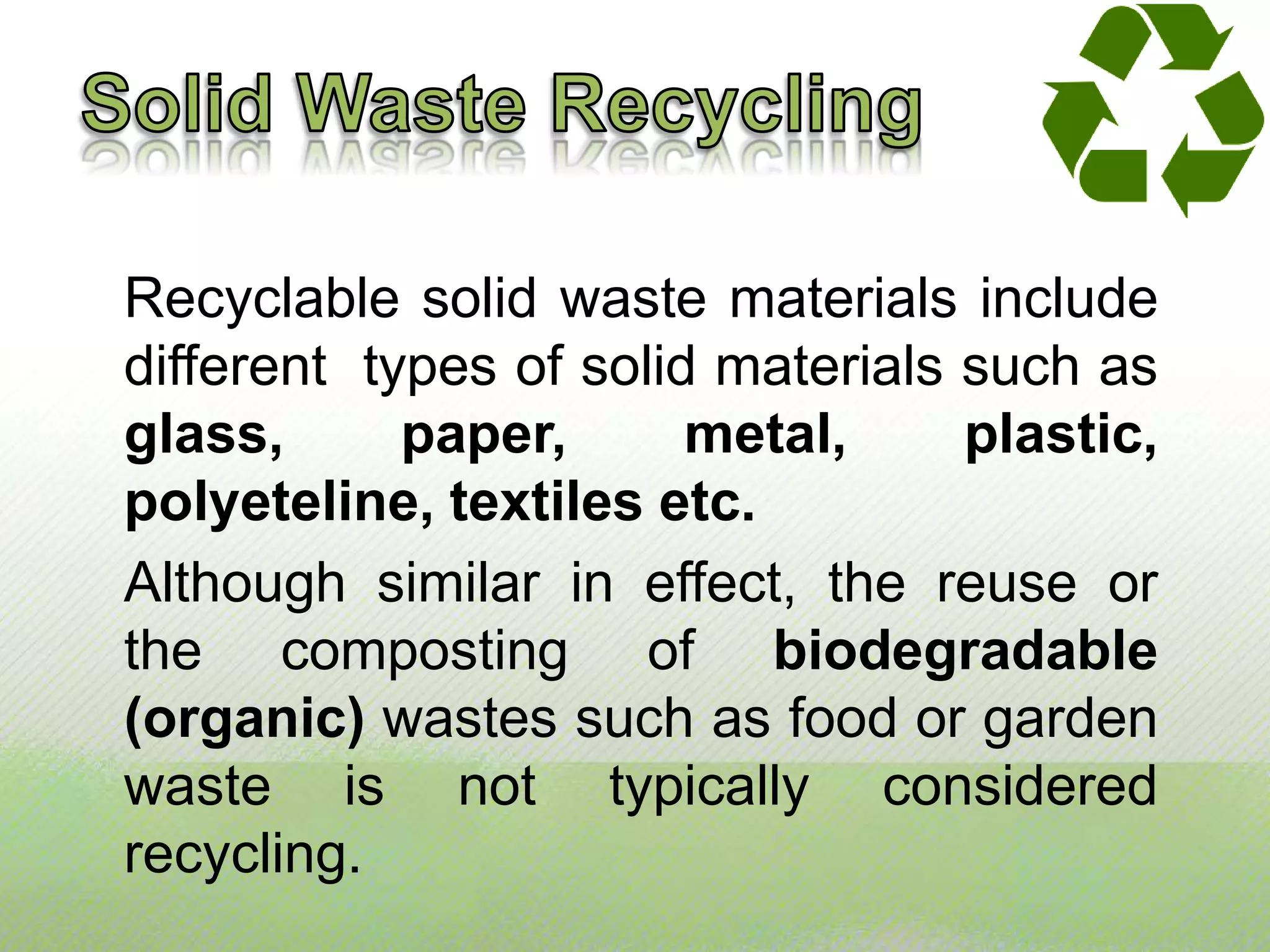 Solid Waste Recycling

Recyclable solid waste materials include different types of solid materials such as glass, paper, metal, plastic, polyeteline, textiles etc.

Although similar in effect, the reuse or the composting of biodegradable (organic) wastes such as food or garden waste is not typically considered recycling.